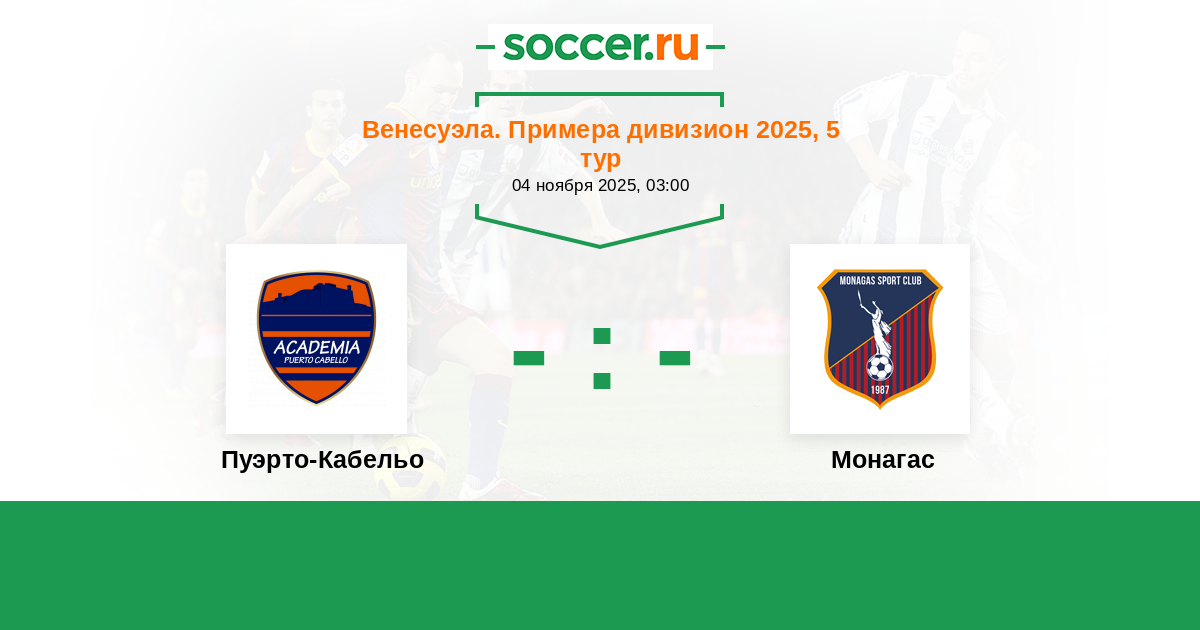 soccer.ru

Венесуэла. Примера дивизион 2025, 5 тур

04 ноября 2025, 03:00

ACADEMIA
PUERTO CABELLO

- : -

MONAGAS SPORT CLUB
1987

Пуэрто-Кабельо

Монагас